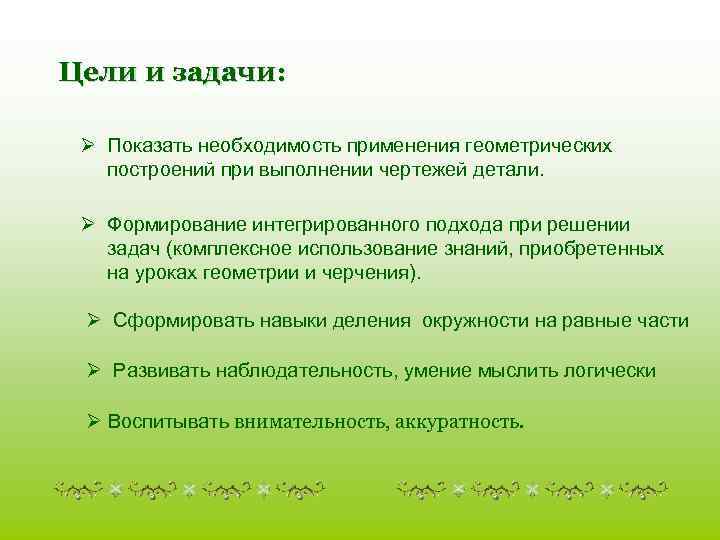 Цели и задачи:

➢ Показать необходимость применения геометрических построений при выполнении чертежей детали.

➢ Формирование интегрированного подхода при решении задач (комплексное использование знаний, приобретенных на уроках геометрии и черчения).

➢ Сформировать навыки деления окружности на равные части

➢ Развивать наблюдательность, умение мыслить логически

➢ Воспитывать внимательность, аккуратность.